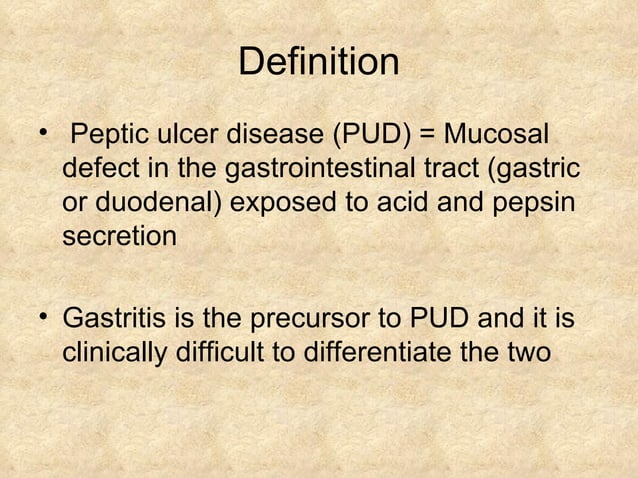 Definition

• Peptic ulcer disease (PUD) = Mucosal defect in the gastrointestinal tract (gastric or duodenal) exposed to acid and pepsin secretion

• Gastritis is the precursor to PUD and it is clinically difficult to differentiate the two